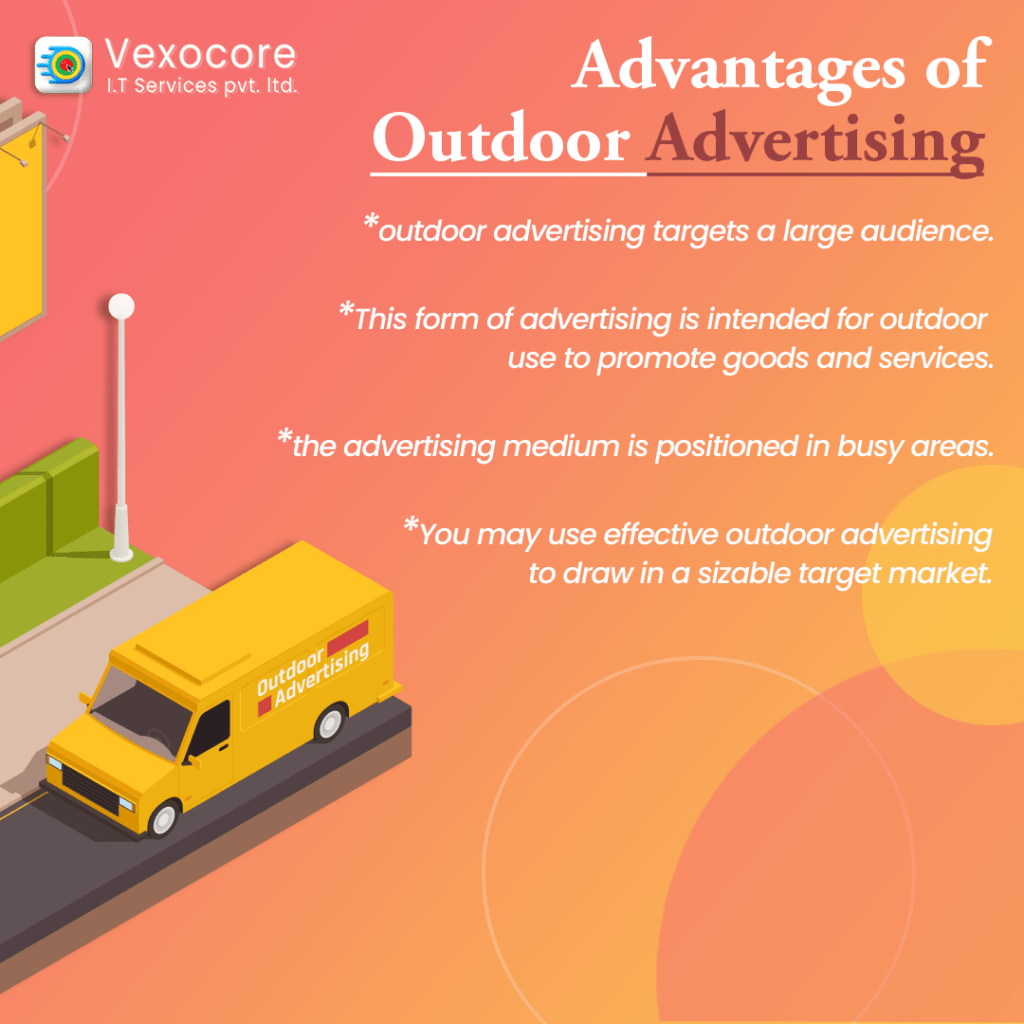 Vexocore
I.T Services pvt. ltd.

Advantages of Outdoor Advertising

*outdoor advertising targets a large audience.

*This form of advertising is intended for outdoor use to promote goods and services.

*the advertising medium is positioned in busy areas.

*You may use effective outdoor advertising to draw in a sizable target market.

Outdoor Advertising